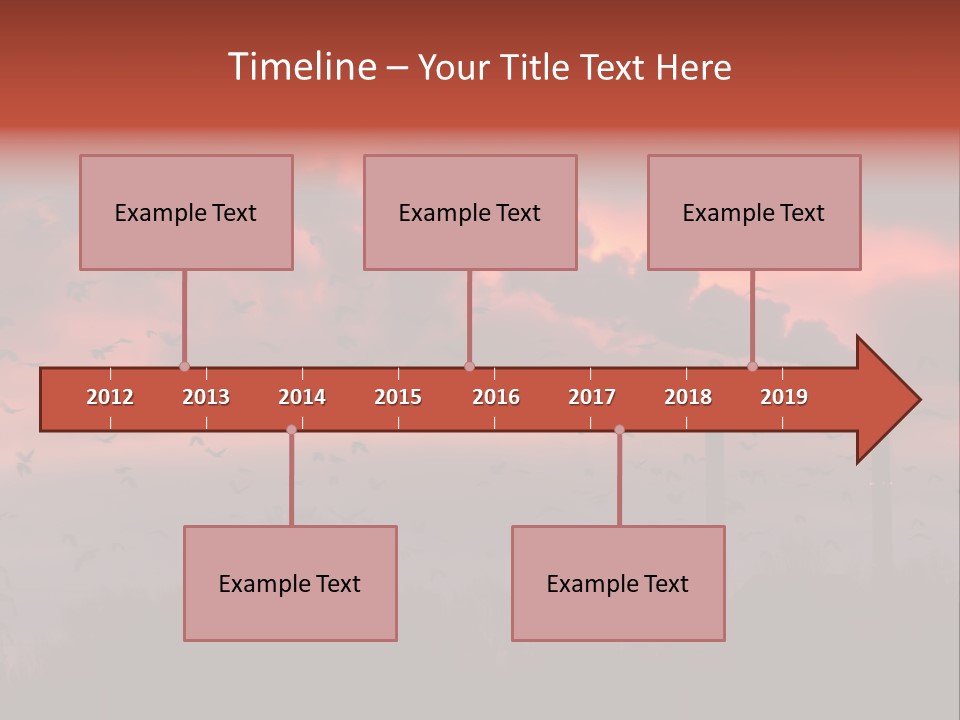 Timeline – Your Title Text Here

Example Text

Example Text

Example Text

2012 2013 2014 2015 2016 2017 2018 2019

Example Text

Example Text